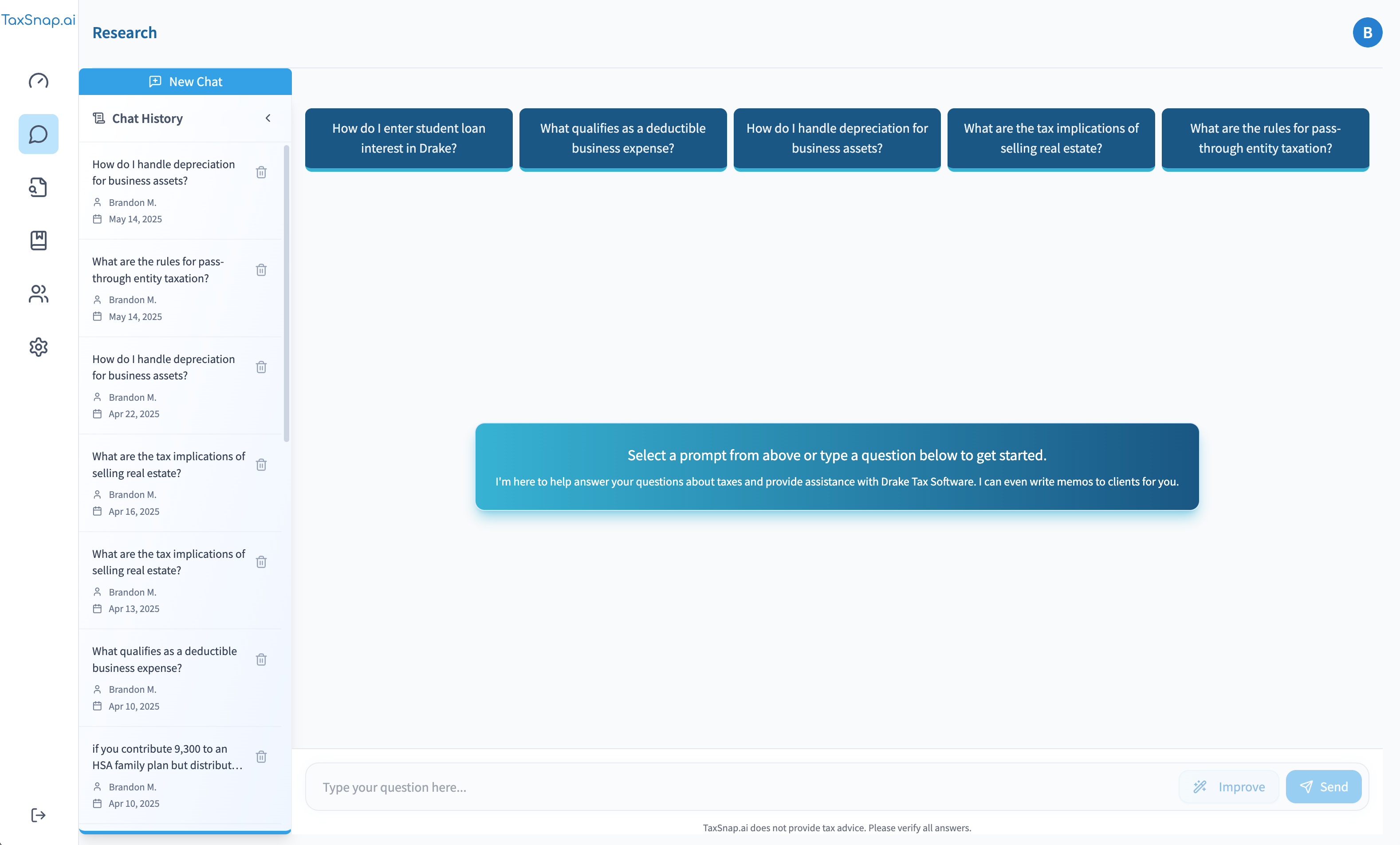 TaxSnap.ai

Research

B

New Chat

Chat History

How do I handle depreciation for business assets?
Brandon M.
May 14, 2025

What are the rules for pass-through entity taxation?
Brandon M.
May 14, 2025

How do I handle depreciation for business assets?
Brandon M.
Apr 22, 2025

What are the tax implications of selling real estate?
Brandon M.
Apr 16, 2025

What are the tax implications of selling real estate?
Brandon M.
Apr 13, 2025

What qualifies as a deductible business expense?
Brandon M.
Apr 10, 2025

if you contribute 9,300 to an HSA family plan but distribut...
Brandon M.
Apr 10, 2025

How do I enter student loan interest in Drake?

What qualifies as a deductible business expense?

How do I handle depreciation for business assets?

What are the tax implications of selling real estate?

What are the rules for pass-through entity taxation?

Select a prompt from above or type a question below to get started.

I'm here to help answer your questions about taxes and provide assistance with Drake Tax Software. I can even write memos to clients for you.

Type your question here...

Improve

Send

TaxSnap.ai does not provide tax advice. Please verify all answers.